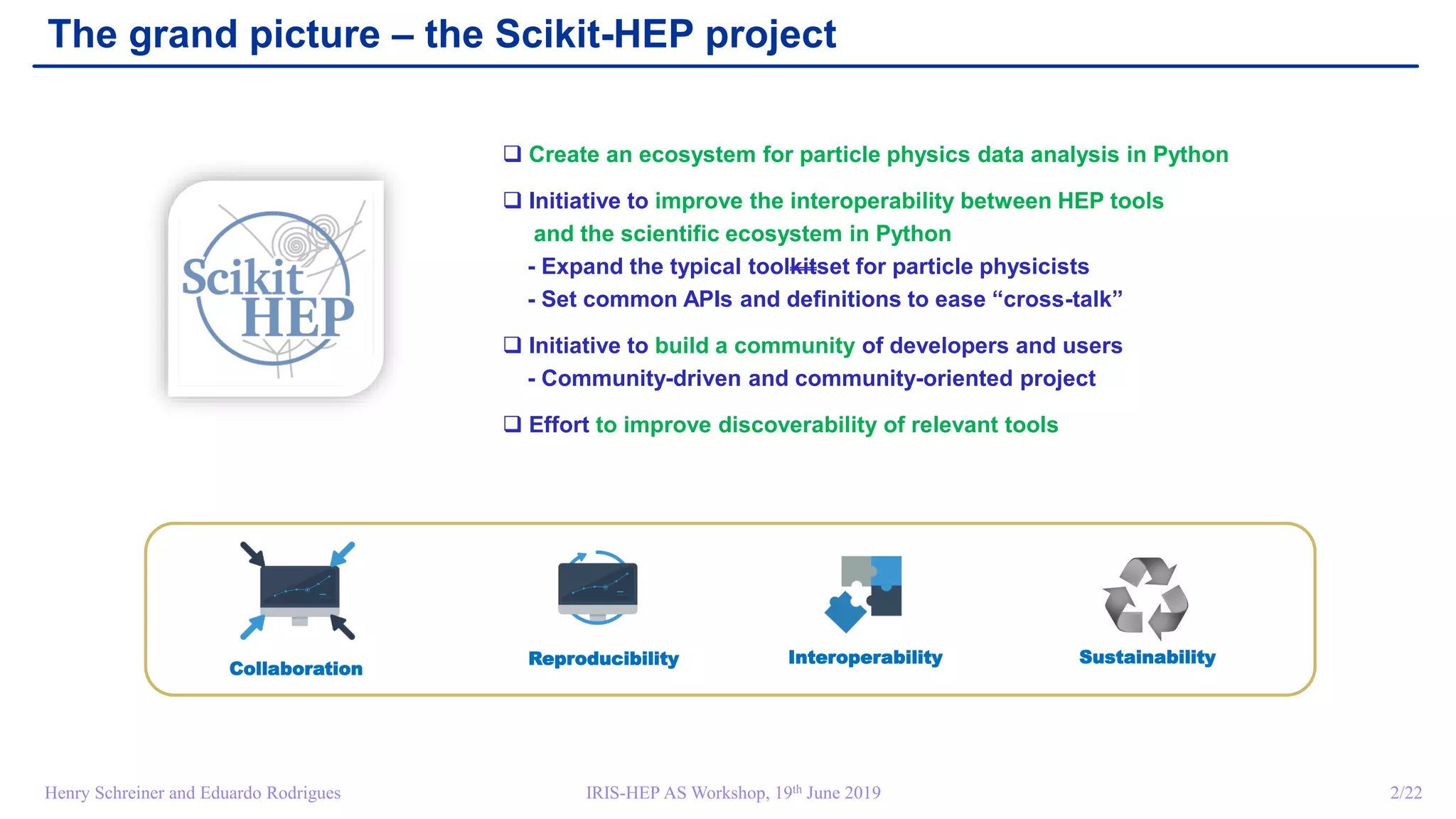 The grand picture – the Scikit-HEP project

Scikit HEP

❑ Create an ecosystem for particle physics data analysis in Python

❑ Initiative to improve the interoperability between HEP tools and the scientific ecosystem in Python
- Expand the typical toolkitset for particle physicists
- Set common APIs and definitions to ease “cross-talk”

❑ Initiative to build a community of developers and users
- Community-driven and community-oriented project

❑ Effort to improve discoverability of relevant tools

Collaboration

Reproducibility

Interoperability

Sustainability

Henry Schreiner and Eduardo Rodrigues

IRIS-HEP AS Workshop, 19$^{th}$ June 2019

2/22